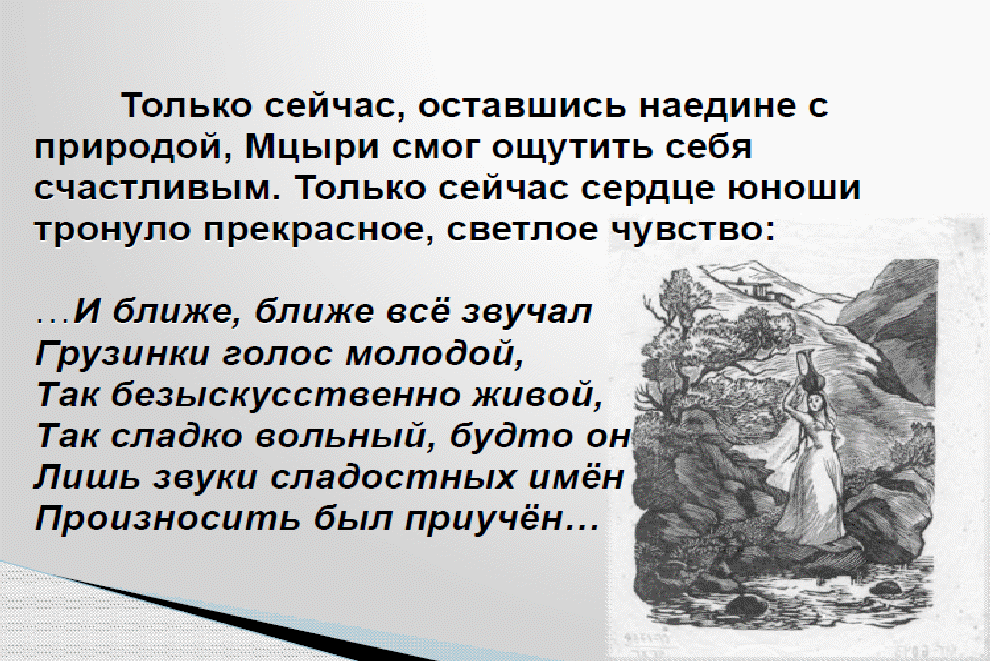 Только сейчас, оставшись наедине с природой, Мцыри смог ощутить себя счастливым. Только сейчас сердце юноши тронуло прекрасное, светлое чувство:

…И ближе, ближе всё звучал
Грузинки голос молодой,
Так безыскусственно живой,
Так сладко вольный, будто он
Лишь звуки сладостных имён
Произносить был приучён…